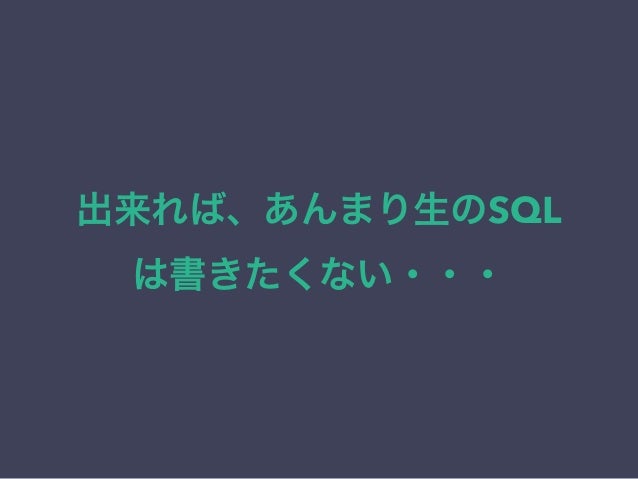 出来れば、あんまり生のSQLは書きたくない・・・